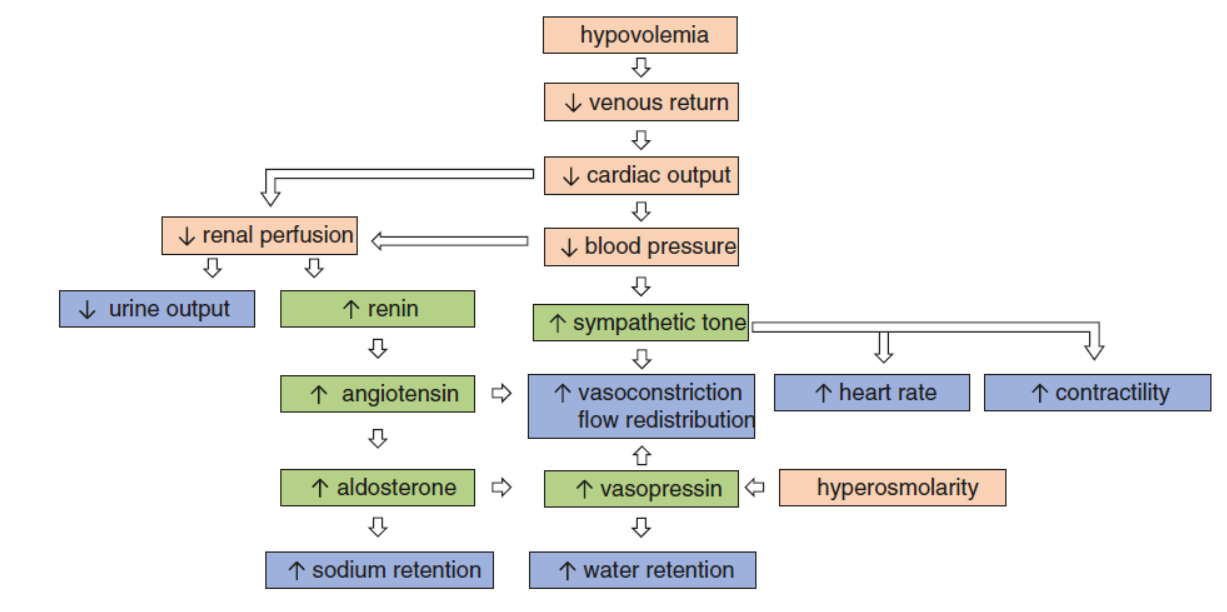 hypovolemia

↓ venous return

↓ cardiac output

↓ renal perfusion

↓ blood pressure

↓ urine output

↑ renin

↑ sympathetic tone

↑ angiotensin

↑ vasoconstriction flow redistribution

↑ heart rate

↑ contractility

↑ aldosterone

↑ vasopressin

hyperosmolarity

↑ sodium retention

↑ water retention